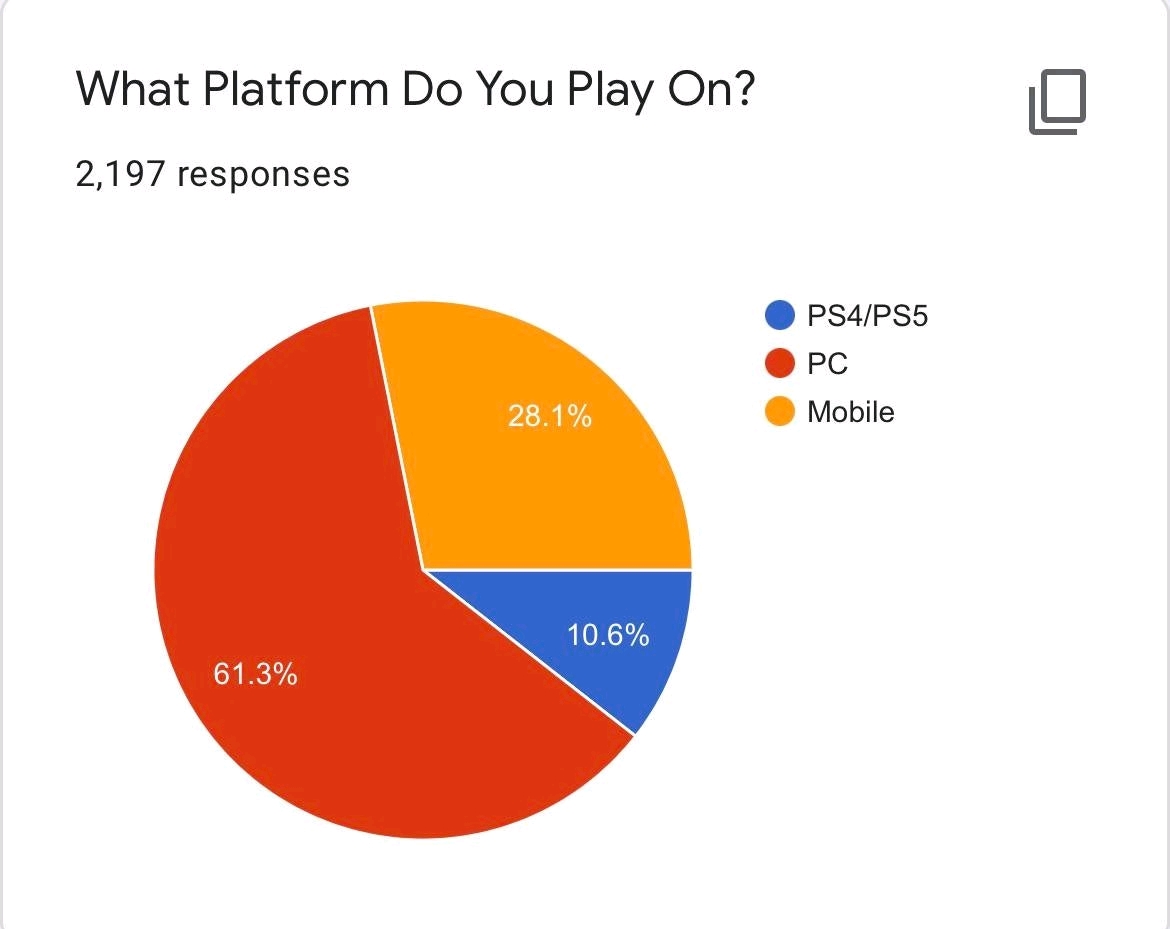 What Platform Do You Play On?

2,197 responses

PS4/PS5
PC
Mobile

28.1%
10.6%
61.3%